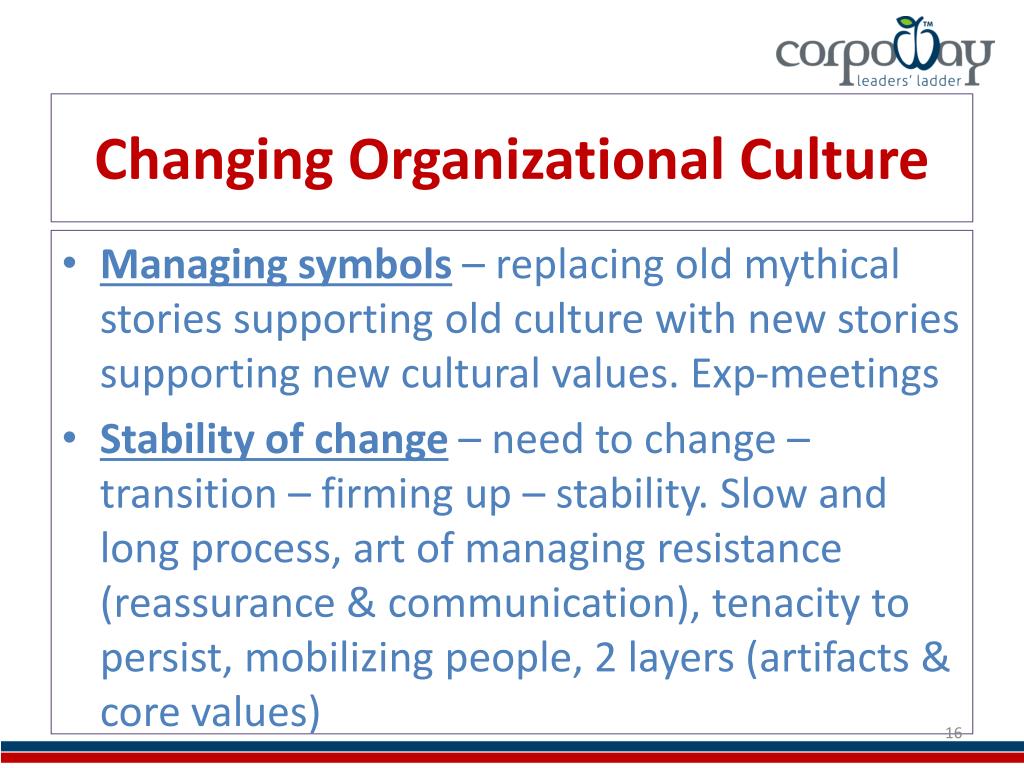 corpoway™
leaders' ladder

Changing Organizational Culture

• Managing symbols – replacing old mythical stories supporting old culture with new stories supporting new cultural values. Exp-meetings

• Stability of change – need to change – transition – firming up – stability. Slow and long process, art of managing resistance (reassurance & communication), tenacity to persist, mobilizing people, 2 layers (artifacts & core values)

16